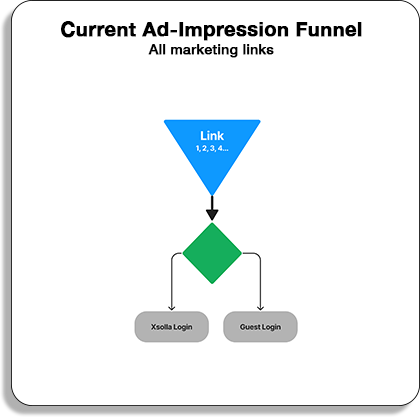 Current Ad-Impression Funnel
All marketing links

Link
1, 2, 3, 4...

Xsolla Login

Guest Login